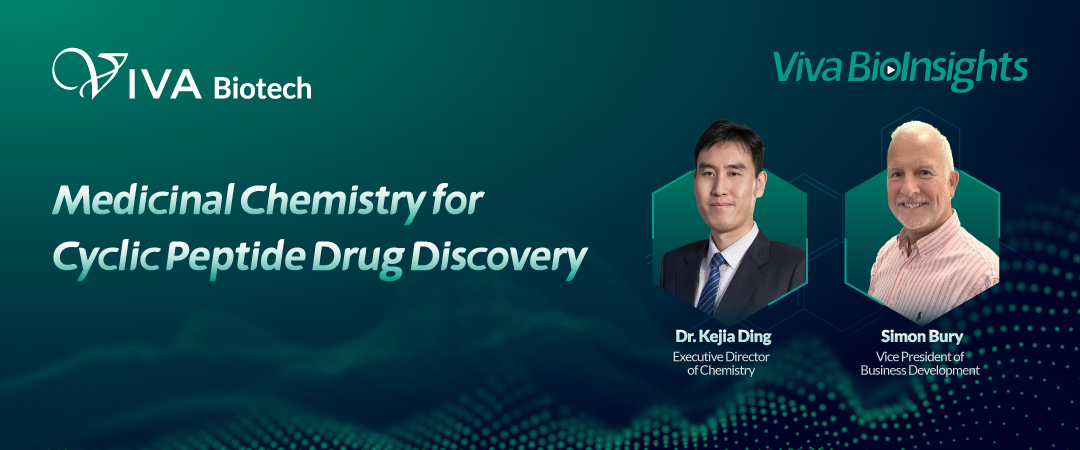 VIVA Biotech

Viva BioInsights

Medicinal Chemistry for Cyclic Peptide Drug Discovery

Dr. Kejia Ding
Executive Director of Chemistry

Simon Bury
Vice President of Business Development